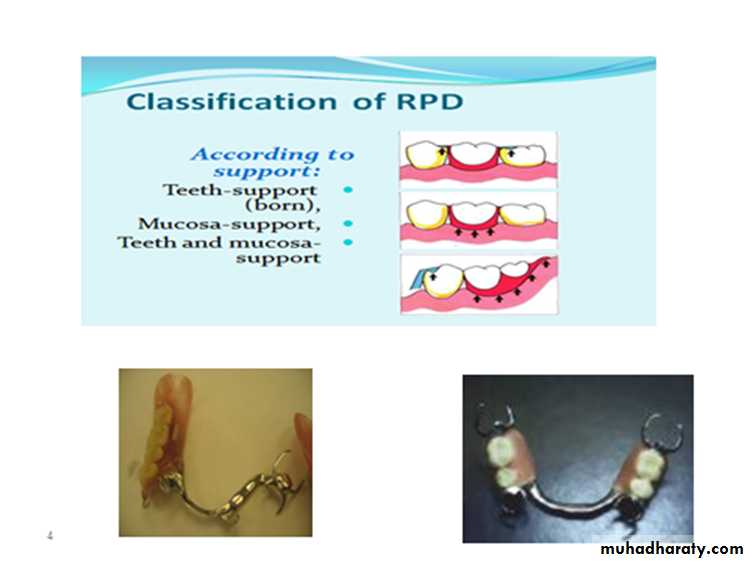 Classification of RPD

According to support:

Teeth-support (born), •

Mucosa-support, •

Teeth and mucosa-support •

4

muhadharaty.com